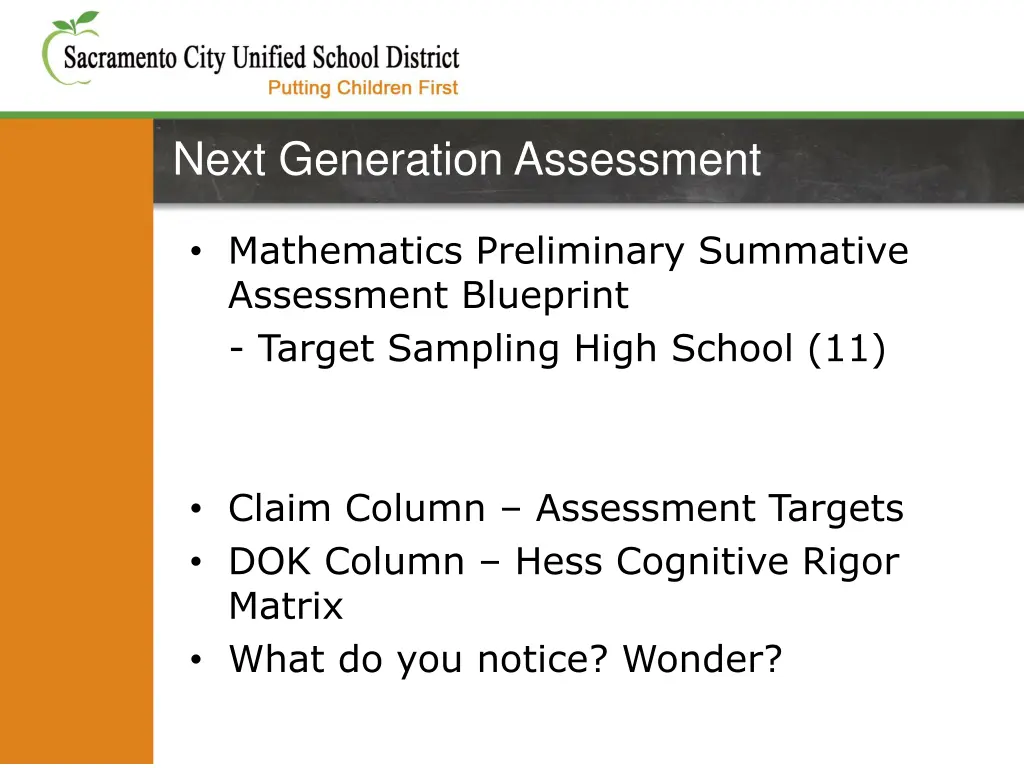 Sacramento City Unified School District
Putting Children First

Next Generation Assessment

• Mathematics Preliminary Summative Assessment Blueprint
- Target Sampling High School (11)

• Claim Column – Assessment Targets
• DOK Column – Hess Cognitive Rigor Matrix
• What do you notice? Wonder?